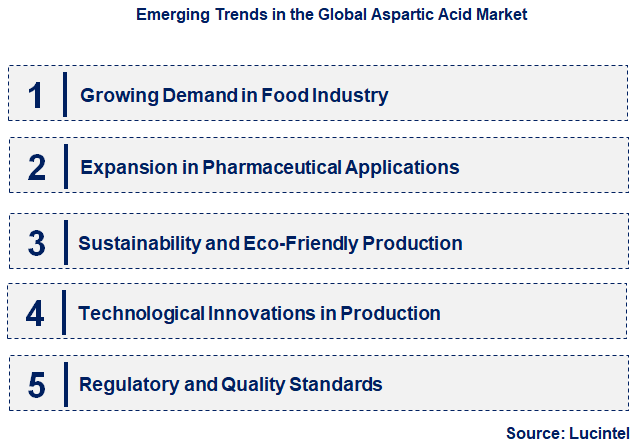 Emerging Trends in the Global Aspartic Acid Market

1 Growing Demand in Food Industry

2 Expansion in Pharmaceutical Applications

3 Sustainability and Eco-Friendly Production

4 Technological Innovations in Production

5 Regulatory and Quality Standards

Source: Lucintel